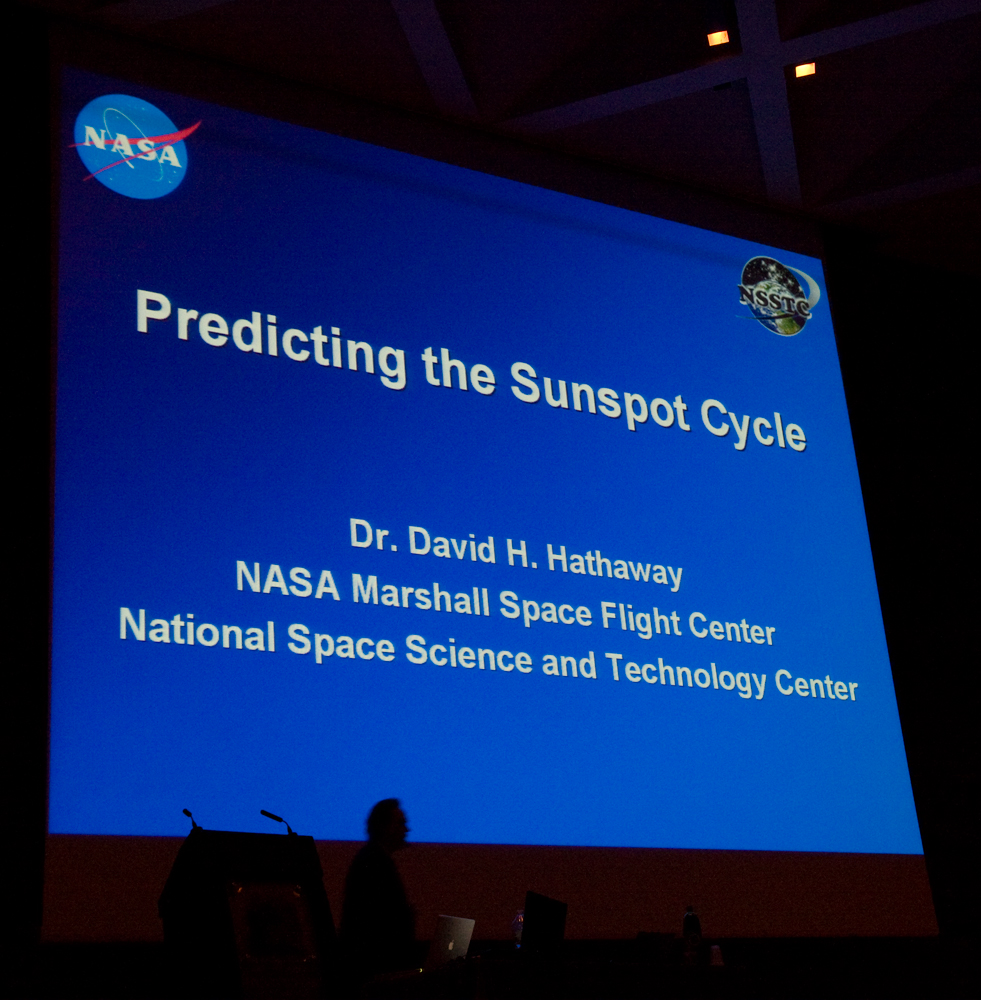 NASA

NSSTC

Predicting the Sunspot Cycle

Dr. David H. Hathaway
NASA Marshall Space Flight Center
National Space Science and Technology Center